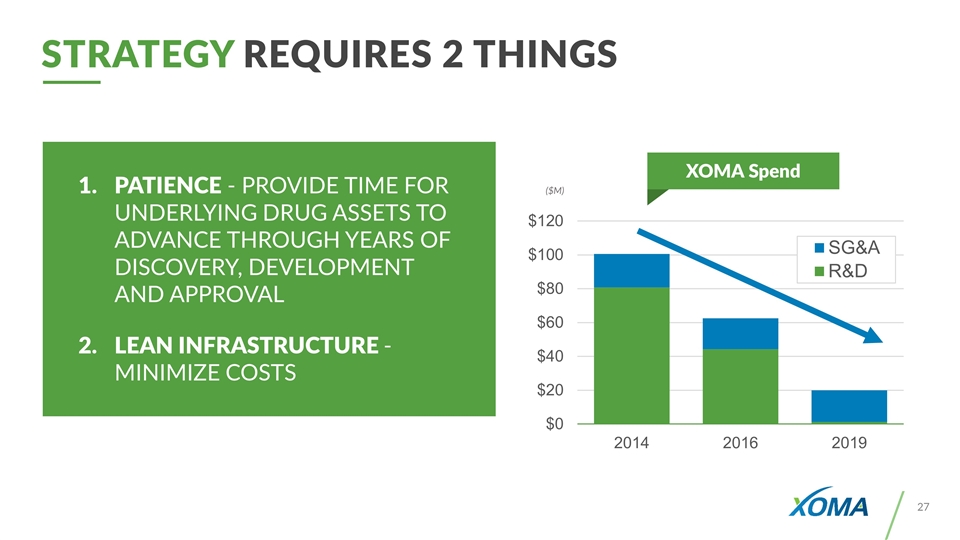 STRATEGY REQUIRES 2 THINGS

1. PATIENCE - PROVIDE TIME FOR UNDERLYING DRUG ASSETS TO ADVANCE THROUGH YEARS OF DISCOVERY, DEVELOPMENT AND APPROVAL

2. LEAN INFRASTRUCTURE - MINIMIZE COSTS

XOMA Spend

($M)

$120
$100
$80
$60
$40
$20
$0

SG&A
R&D

2014
2016
2019

XOMA

27